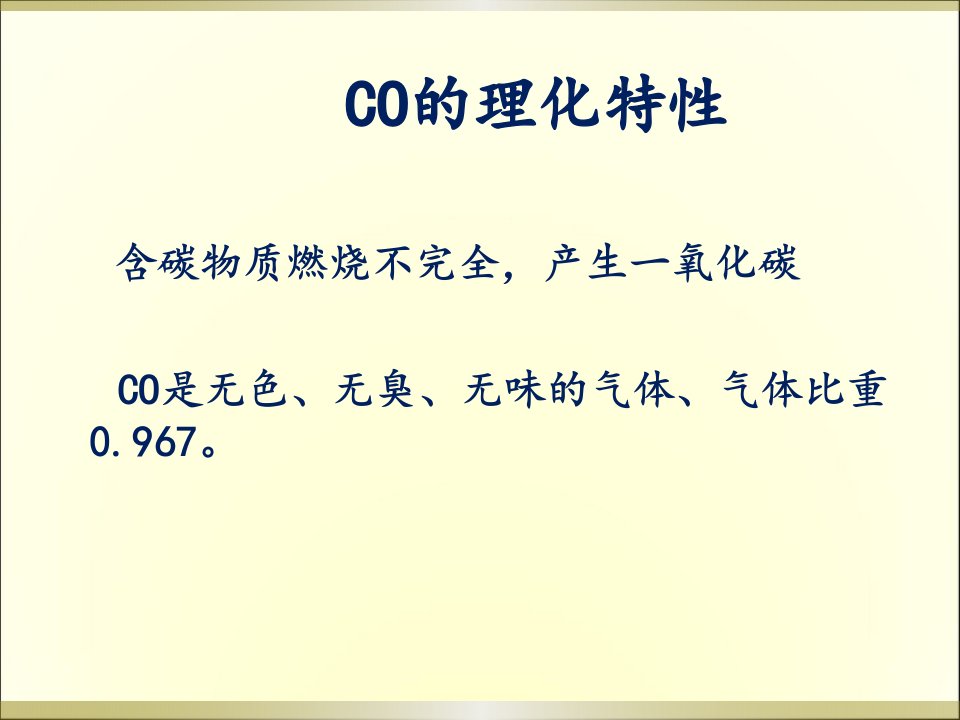 CO的理化特性

含碳物质燃烧不完全，产生一氧化碳

CO是无色、无臭、无味的气体、气体比重0.967。